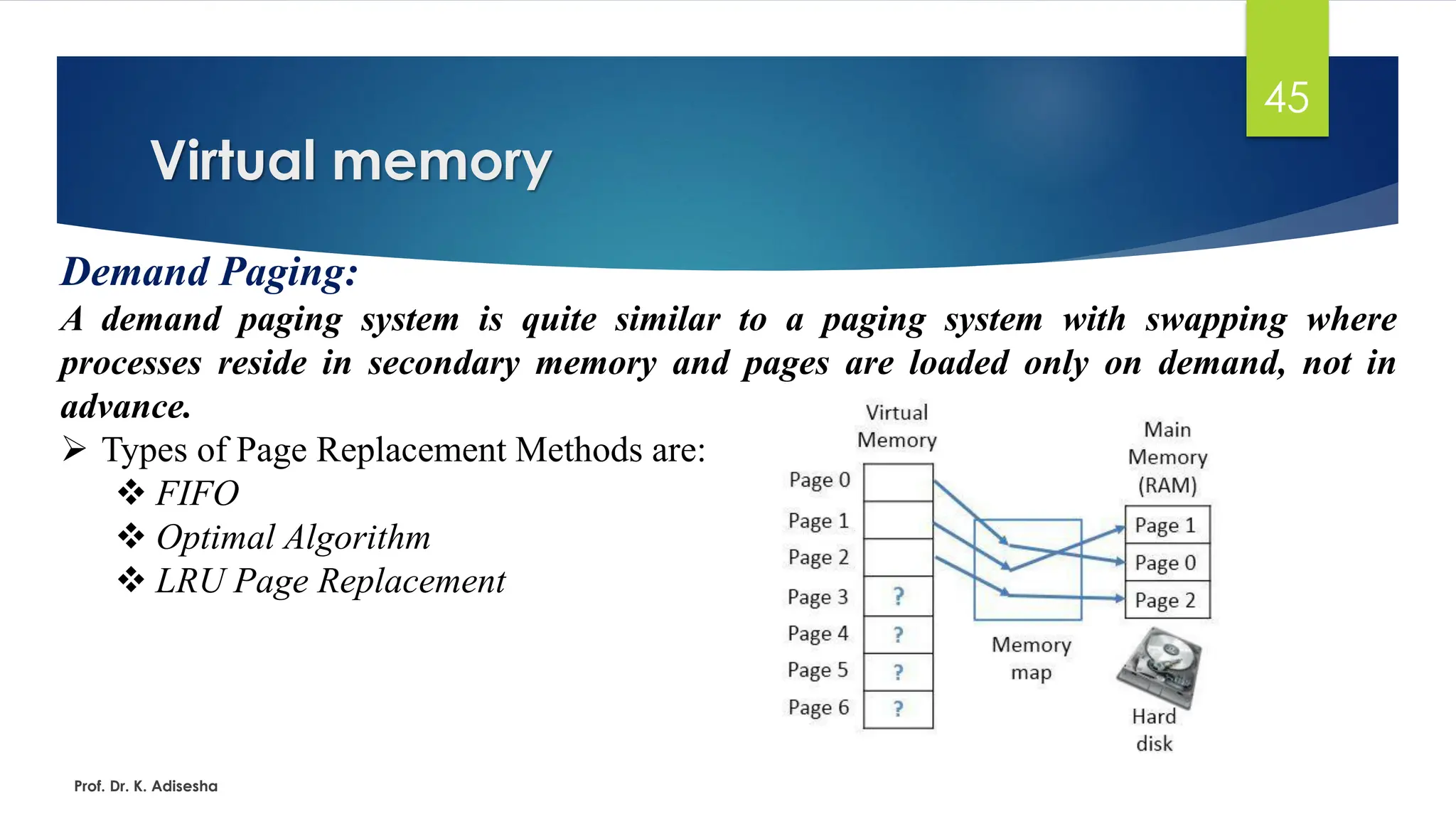 45

Virtual memory

Demand Paging:

A demand paging system is quite similar to a paging system with swapping where processes reside in secondary memory and pages are loaded only on demand, not in advance.

➢ Types of Page Replacement Methods are:
❖ FIFO
❖ Optimal Algorithm
❖ LRU Page Replacement

Virtual Memory

Page 0
Page 1
Page 2
Page 3 ?
Page 4 ?
Page 5 ?
Page 6 ?

Memory map

Main Memory (RAM)

Page 1
Page 0
Page 2

Hard disk

Prof. Dr. K. Adisesha